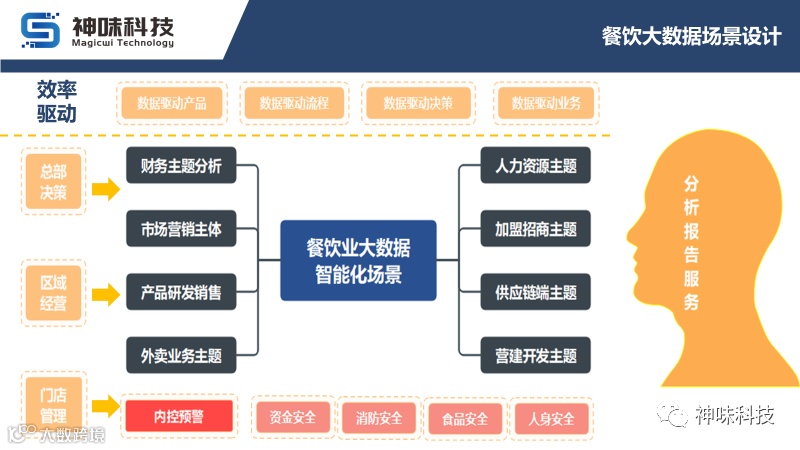 神味科技
Magicwi Technology

餐饮大数据场景设计

效率驱动

数据驱动产品
数据驱动流程
数据驱动决策
数据驱动业务

总部决策

区域经营

门店管理

财务主题分析
市场营销主体
产品研发销售
外卖业务主题

餐饮业大数据智能化场景

人力资源主题
加盟招商主题
供应链端主题
营建开发主题

分析报告服务

内控预警
资金安全
消防安全
食品安全
人身安全

神味科技

大数跨境